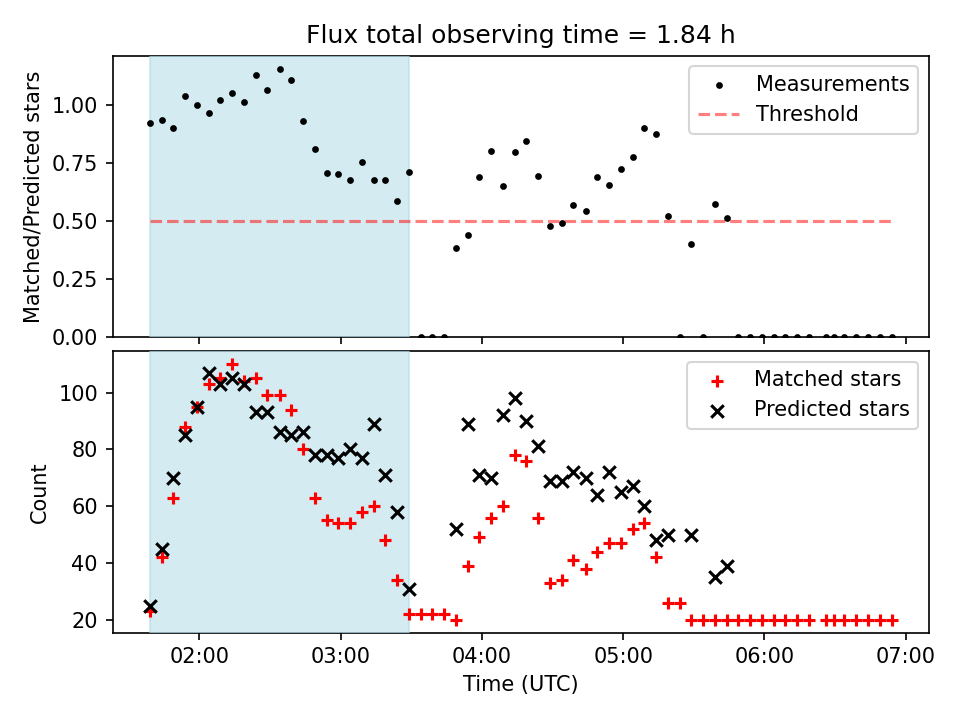 Flux total observing time = 1.84 h

Matched/Predicted stars

1.00
0.75
0.50
0.25
0.00

Measurements
Threshold

Count

100
80
60
40
20

Matched stars
Predicted stars

02:00
03:00
04:00
05:00
06:00
07:00

Time (UTC)